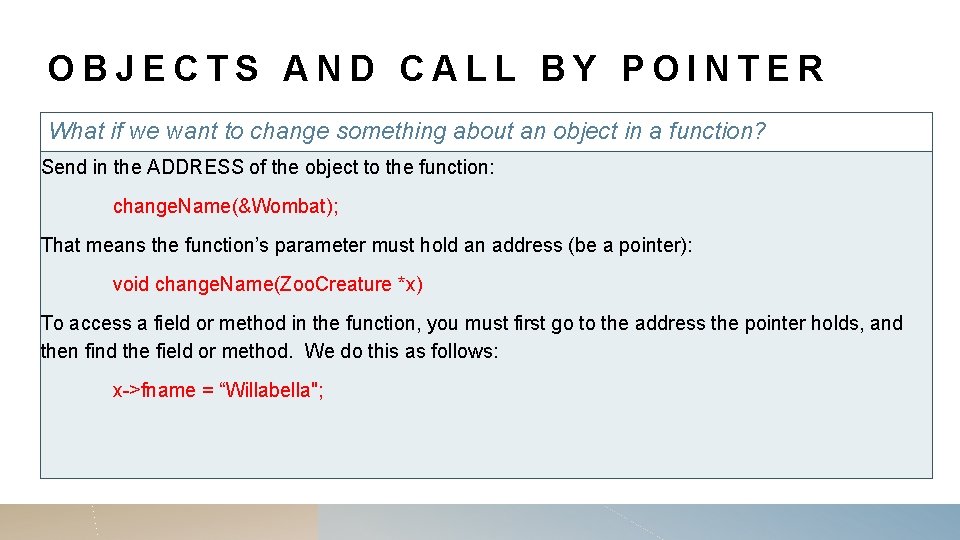 OBJECTS AND CALL BY POINTER

What if we want to change something about an object in a function?

Send in the ADDRESS of the object to the function:

changeName(&Wombat);

That means the function’s parameter must hold an address (be a pointer):

void changeName(ZooCreature *x)

To access a field or method in the function, you must first go to the address the pointer holds, and then find the field or method. We do this as follows:

x->fname = “Willabella";